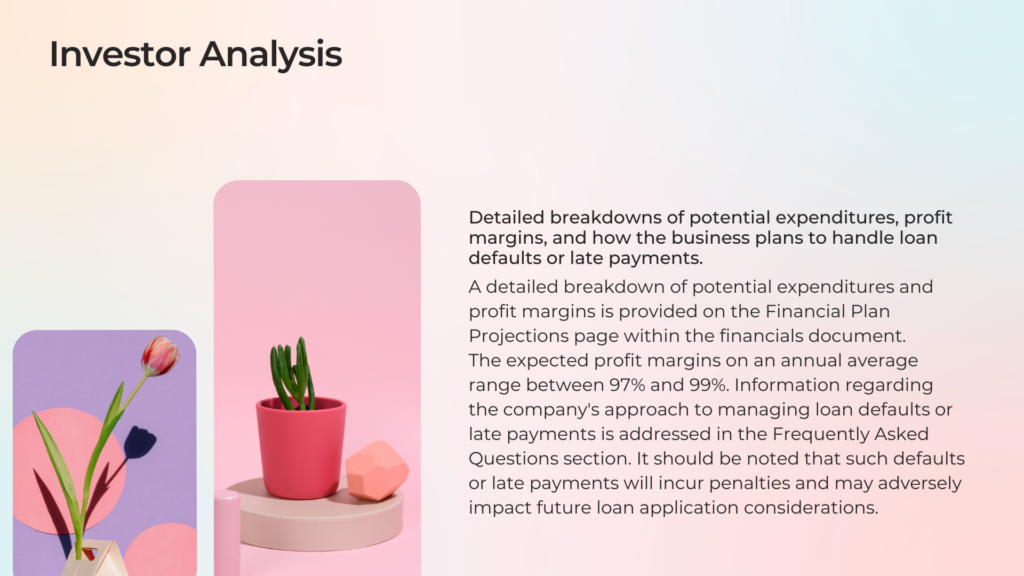 Investor Analysis

Detailed breakdowns of potential expenditures, profit margins, and how the business plans to handle loan defaults or late payments.

A detailed breakdown of potential expenditures and profit margins is provided on the Financial Plan Projections page within the financials document. The expected profit margins on an annual average range between 97% and 99%. Information regarding the company's approach to managing loan defaults or late payments is addressed in the Frequently Asked Questions section. It should be noted that such defaults or late payments will incur penalties and may adversely impact future loan application considerations.